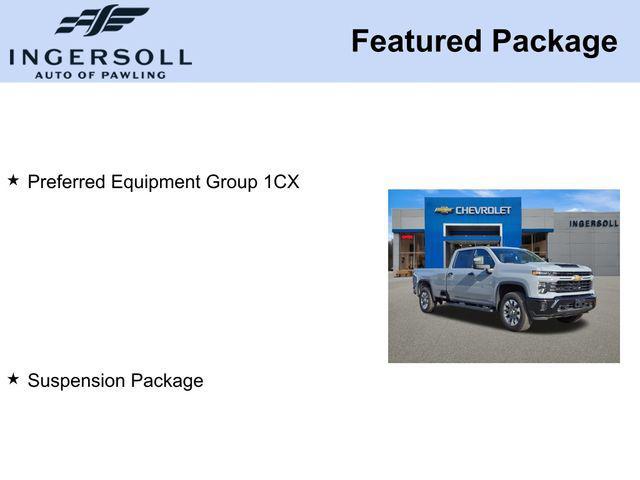 INGERSOLL
AUTO OF PAWLING

Featured Package

★ Preferred Equipment Group 1CX

CHEVROLET

INGERSOLL

★ Suspension Package